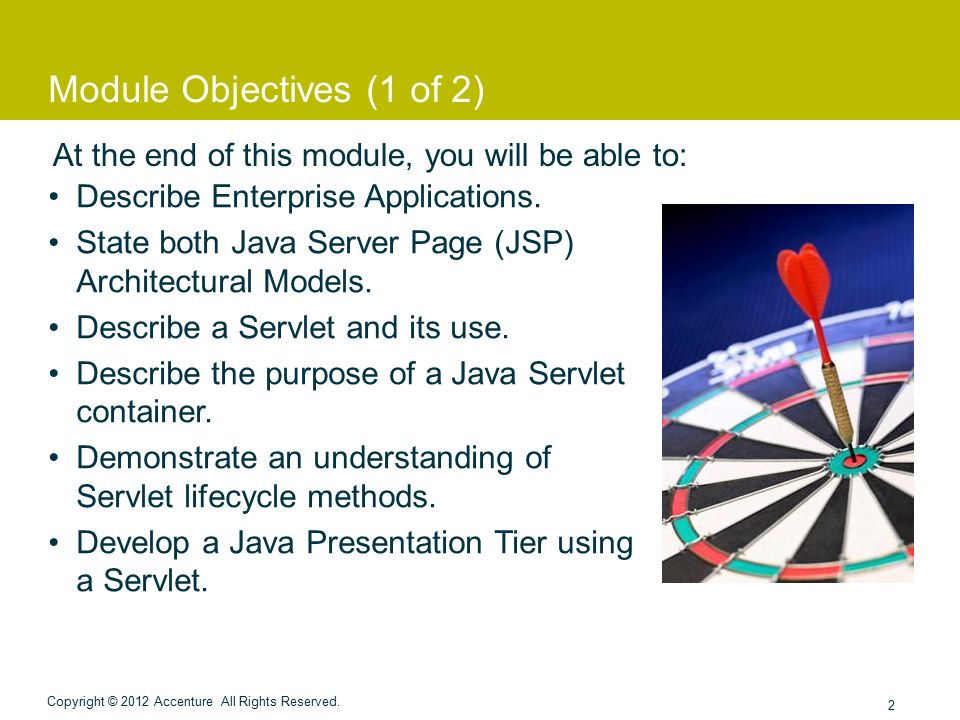 Module Objectives (1 of 2)

At the end of this module, you will be able to:

• Describe Enterprise Applications.
• State both Java Server Page (JSP) Architectural Models.
• Describe a Servlet and its use.
• Describe the purpose of a Java Servlet container.
• Demonstrate an understanding of Servlet lifecycle methods.
• Develop a Java Presentation Tier using a Servlet.

Copyright © 2012 Accenture All Rights Reserved.

2